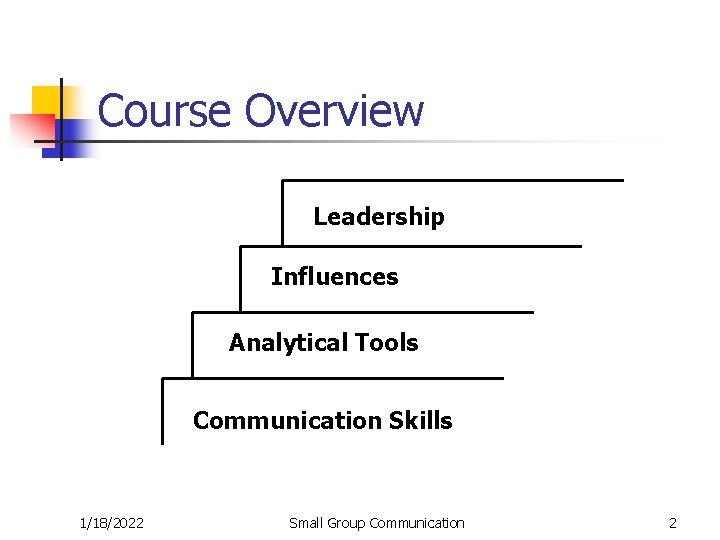 Course Overview

Leadership

Influences

Analytical Tools

Communication Skills

1/18/2022

Small Group Communication

2